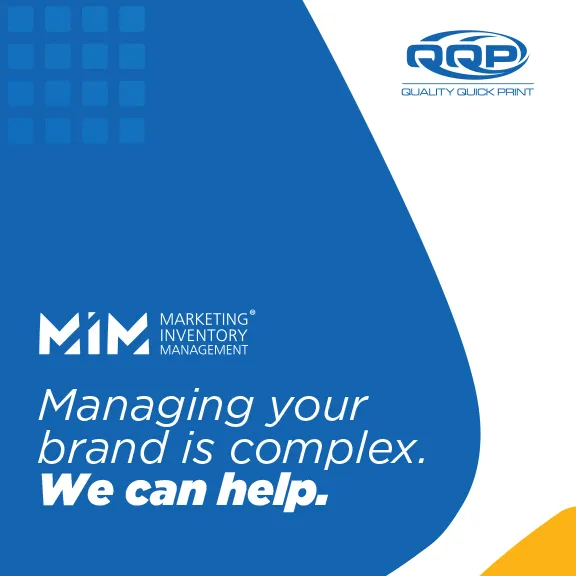 QQP
QUALITY QUICK PRINT

MIM MARKETING® INVENTORY MANAGEMENT

Managing your brand is complex. We can help.